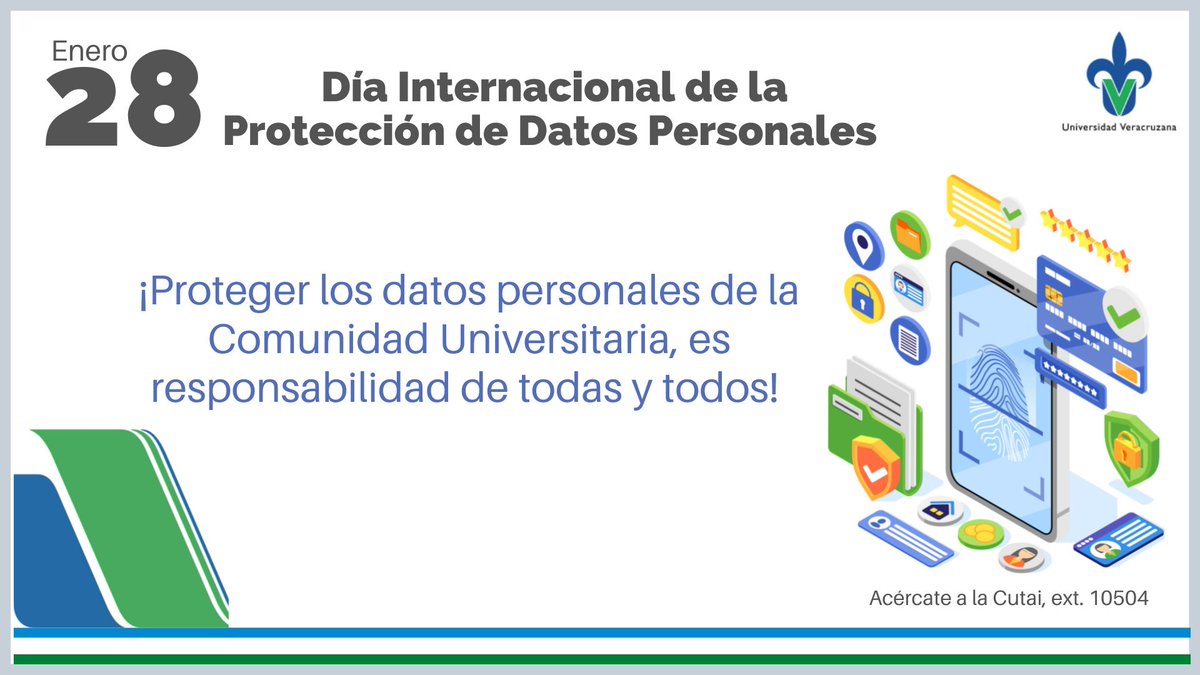 Enero
28
Día Internacional de la Protección de Datos Personales

Universidad Veracruzana

¡Proteger los datos personales de la Comunidad Universitaria, es responsabilidad de todas y todos!

Acércate a la Cutai, ext. 10504